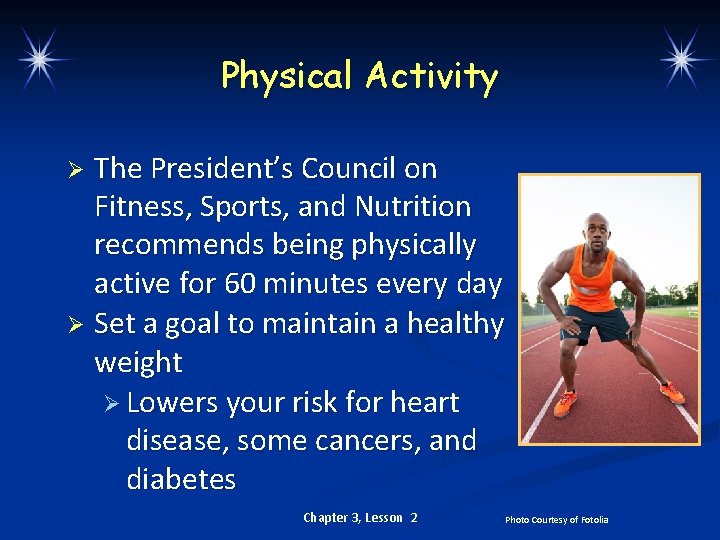 Physical Activity

➢ The President's Council on Fitness, Sports, and Nutrition recommends being physically active for 60 minutes every day

➢ Set a goal to maintain a healthy weight

➢ Lowers your risk for heart disease, some cancers, and diabetes

Chapter 3, Lesson 2

Photo Courtesy of Fotolia